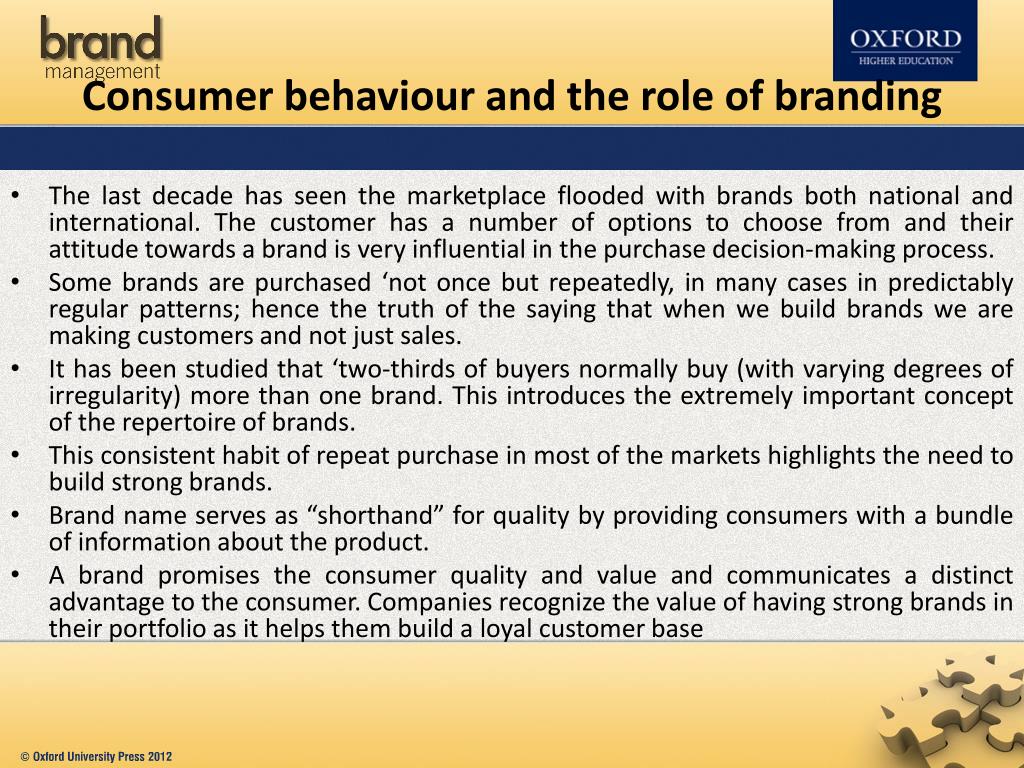 brand
management

OXFORD
HIGHER EDUCATION

Consumer behaviour and the role of branding

• The last decade has seen the marketplace flooded with brands both national and international. The customer has a number of options to choose from and their attitude towards a brand is very influential in the purchase decision-making process.
• Some brands are purchased ‘not once but repeatedly, in many cases in predictably regular patterns; hence the truth of the saying that when we build brands we are making customers and not just sales.
• It has been studied that ‘two-thirds of buyers normally buy (with varying degrees of irregularity) more than one brand. This introduces the extremely important concept of the repertoire of brands.
• This consistent habit of repeat purchase in most of the markets highlights the need to build strong brands.
• Brand name serves as “shorthand” for quality by providing consumers with a bundle of information about the product.
• A brand promises the consumer quality and value and communicates a distinct advantage to the consumer. Companies recognize the value of having strong brands in their portfolio as it helps them build a loyal customer base

© Oxford University Press 2012